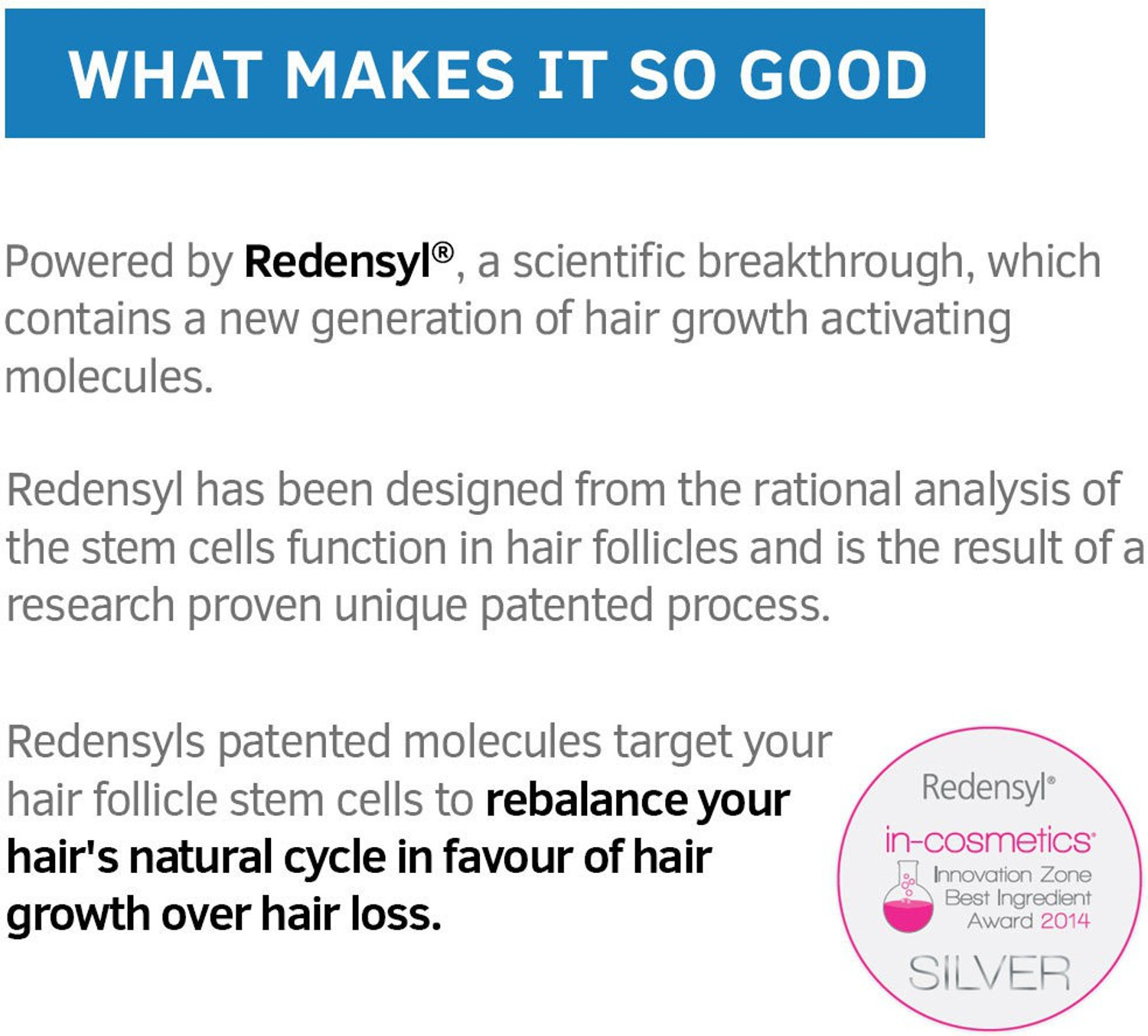 WHAT MAKES IT SO GOOD

Powered by Redensyl®, a scientific breakthrough, which contains a new generation of hair growth activating molecules.

Redensyl has been designed from the rational analysis of the stem cells function in hair follicles and is the result of a research proven unique patented process.

Redensyls patented molecules target your hair follicle stem cells to rebalance your hair's natural cycle in favour of hair growth over hair loss.

Redensyl®
in-cosmetics®
Innovation Zone
Best Ingredient
Award 2014
SILVER